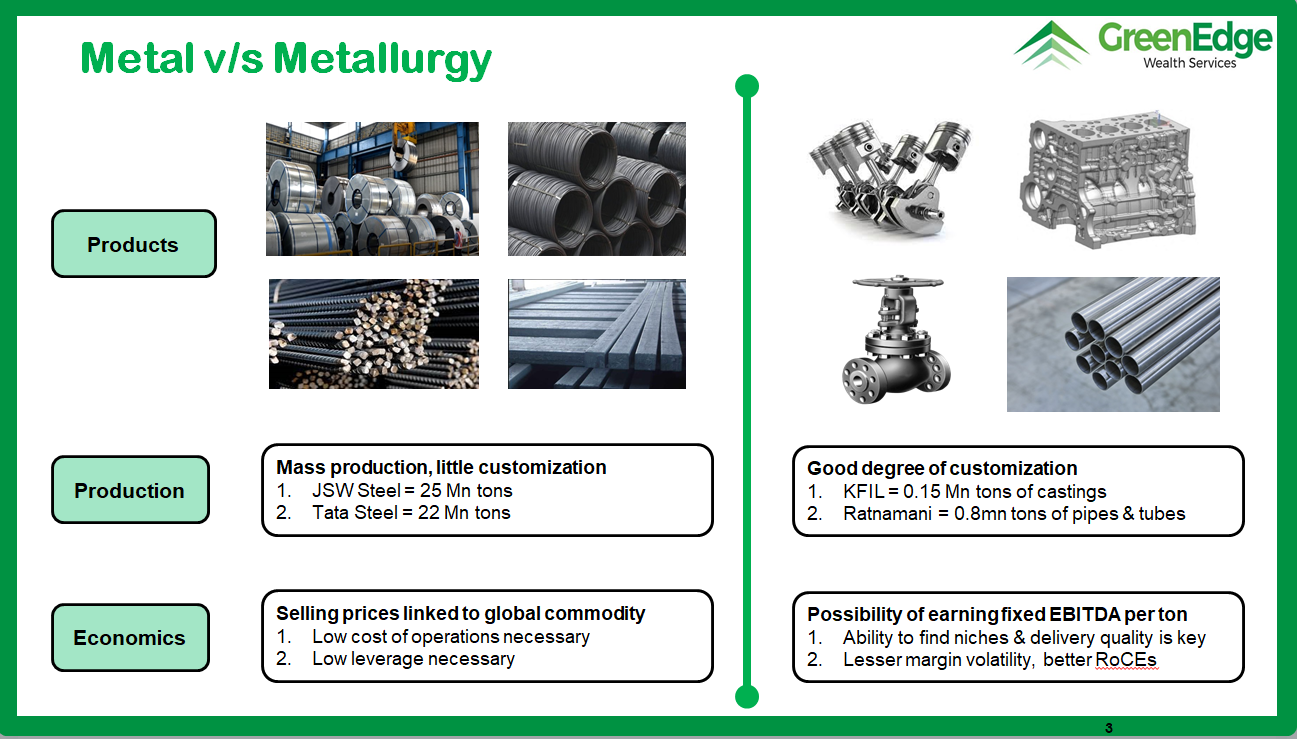 Metal v/s Metallurgy

GreenEdge
Wealth Services

Products

Production

Mass production, little customization
1. JSW Steel = 25 Mn tons
2. Tata Steel = 22 Mn tons

Good degree of customization
1. KFIL = 0.15 Mn tons of castings
2. Ratnamani = 0.8mn tons of pipes & tubes

Economics

Selling prices linked to global commodity
1. Low cost of operations necessary
2. Low leverage necessary

Possibility of earning fixed EBITDA per ton
1. Ability to find niches & delivery quality is key
2. Lesser margin volatility, better RoCEs

3